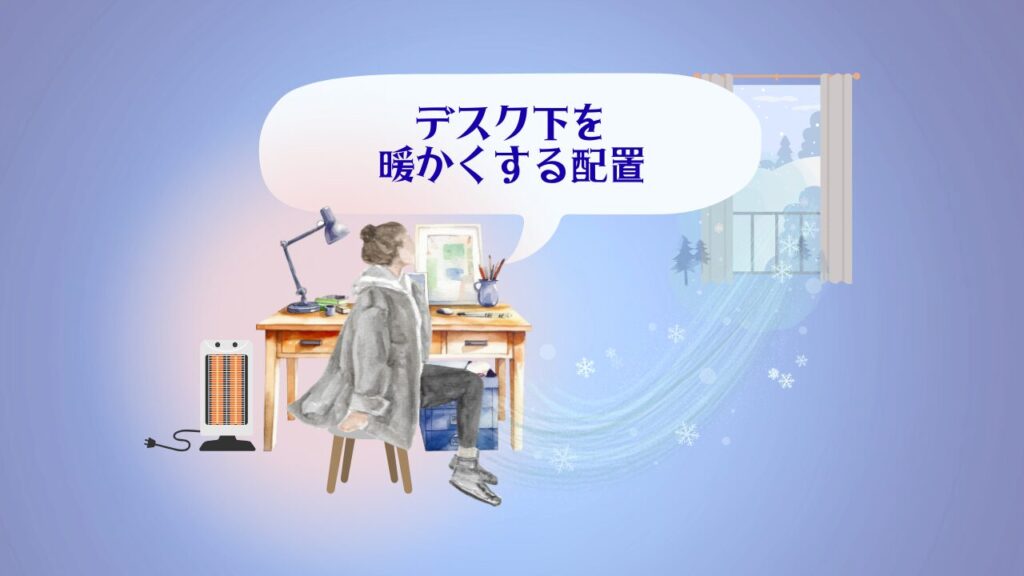 デスク下を
暖かくする配置